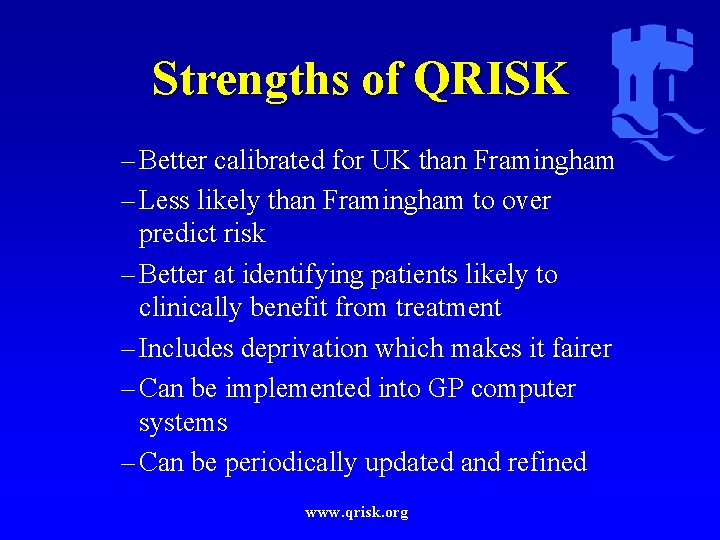 Strengths of QRISK

– Better calibrated for UK than Framingham

– Less likely than Framingham to over predict risk

– Better at identifying patients likely to clinically benefit from treatment

– Includes deprivation which makes it fairer

– Can be implemented into GP computer systems

– Can be periodically updated and refined

www.qrisk.org